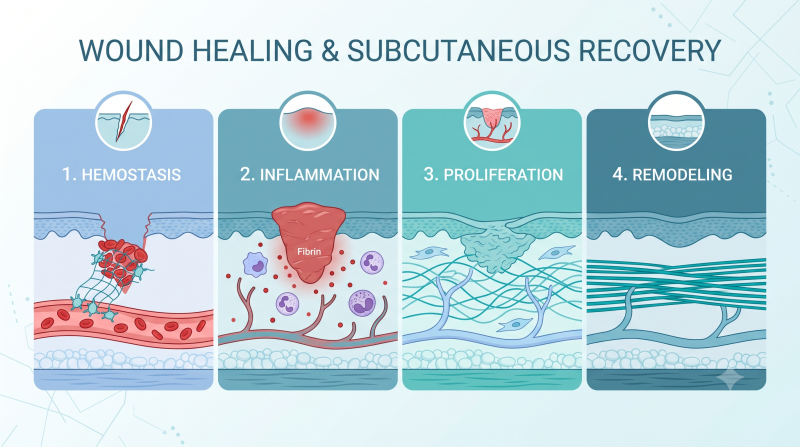 WOUND HEALING & SUBCUTANEOUS RECOVERY

1. HEMOSTASIS

2. INFLAMMATION

Fibrin

3. PROLIFERATION

4. REMODELING